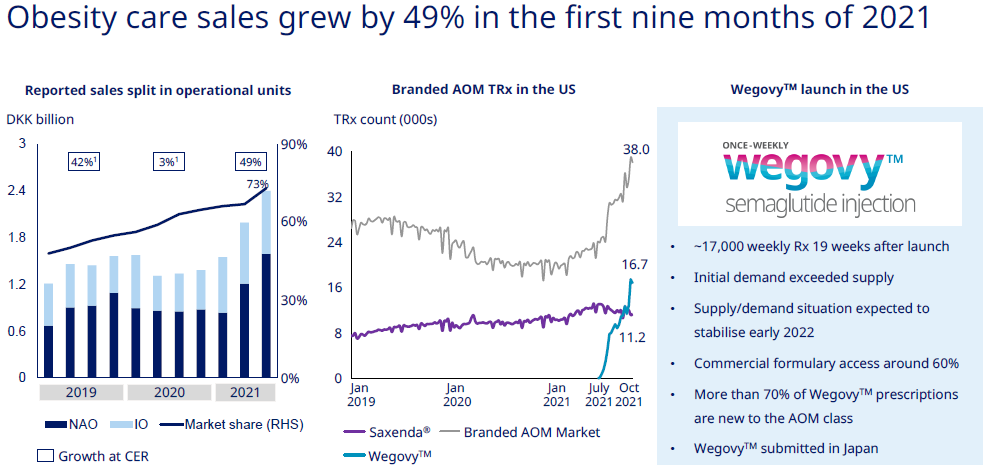 Obesity care sales grew by 49% in the first nine months of 2021

Reported sales split in operational units

DKK billion

3
2.4
1.8
1.2
0.6
0

90%
60%
30%
0%

42%$^1$
3%$^1$
49%
73%

2019
2020
2021

NAO
IO
Market share (RHS)
Growth at CER

Branded AOM TRx in the US

TRx count (000s)

40
32
24
16
8
0

38.0
16.7
11.2

Jan 2019
Jan 2020
Jan 2021
July 2021
Oct 2021

Saxenda®
Branded AOM Market
Wegovy™

Wegovy™ launch in the US

ONCE-WEEKLY
wegovy™
semaglutide injection

• ~17,000 weekly Rx 19 weeks after launch
• Initial demand exceeded supply
• Supply/demand situation expected to stabilise early 2022
• Commercial formulary access around 60%
• More than 70% of Wegovy™ prescriptions are new to the AOM class
• Wegovy™ submitted in Japan